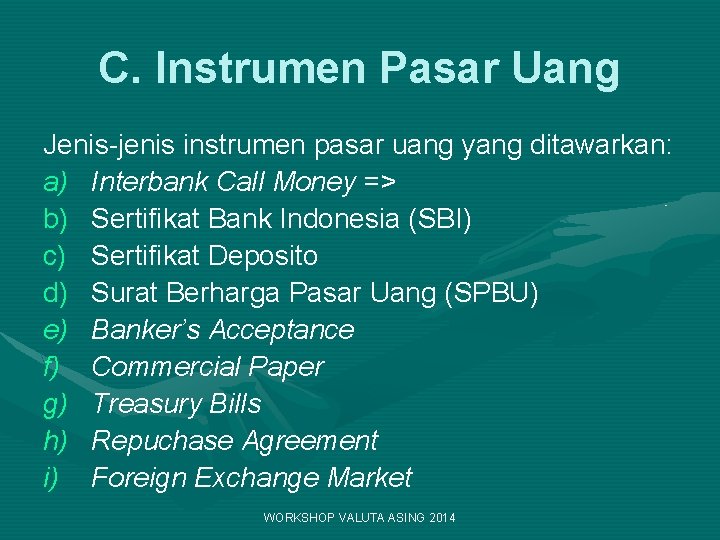 C. Instrumen Pasar Uang

Jenis-jenis instrumen pasar uang yang ditawarkan:
a) Interbank Call Money =>
b) Sertifikat Bank Indonesia (SBI)
c) Sertifikat Deposito
d) Surat Berharga Pasar Uang (SPBU)
e) Banker's Acceptance
f) Commercial Paper
g) Treasury Bills
h) Repuchase Agreement
i) Foreign Exchange Market

WORKSHOP VALUTA ASING 2014